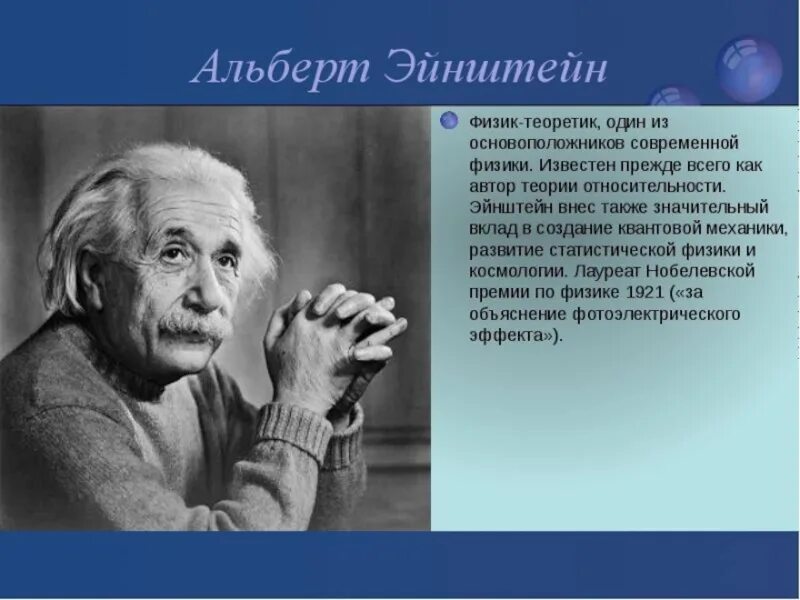 Альберт Эйнштейн

Физик-теоретик, один из основоположников современной физики. Известен прежде всего как автор теории относительности. Эйнштейн внес также значительный вклад в создание квантовой механики, развитие статистической физики и космологии. Лауреат Нобелевской премии по физике 1921 («за объяснение фотоэлектрического эффекта»).